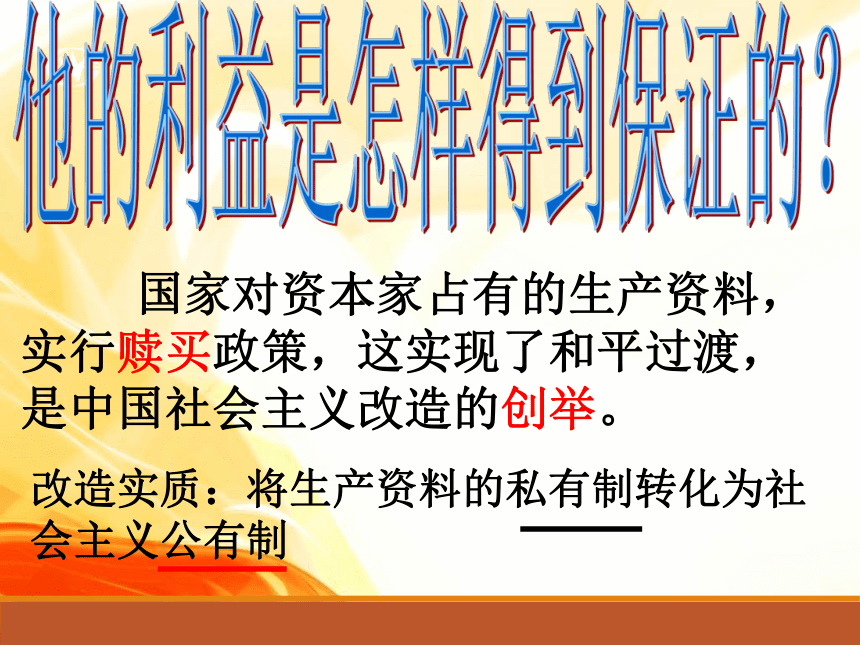 他的利益是怎样得到保证的？

国家对资本家占有的生产资料，实行赎买政策，这实现了和平过渡，是中国社会主义改造的创举。

改造实质：将生产资料的私有制转化为社会主义公有制